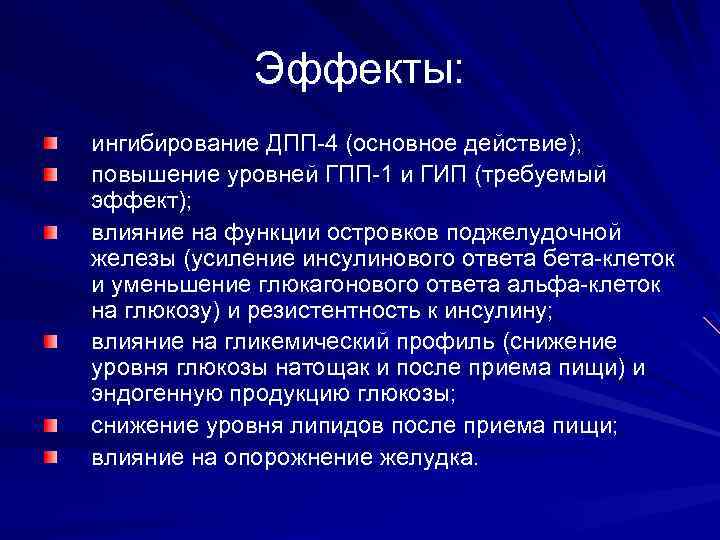 Эффекты:

ингибирование ДПП-4 (основное действие);

повышение уровней ГПП-1 и ГИП (требуемый эффект);

влияние на функции островков поджелудочной железы (усиление инсулинового ответа бета-клеток и уменьшение глюкагонового ответа альфа-клеток на глюкозу) и резистентность к инсулину;

влияние на гликемический профиль (снижение уровня глюкозы натощак и после приема пищи) и эндогенную продукцию глюкозы;

снижение уровня липидов после приема пищи;

влияние на опорожнение желудка.